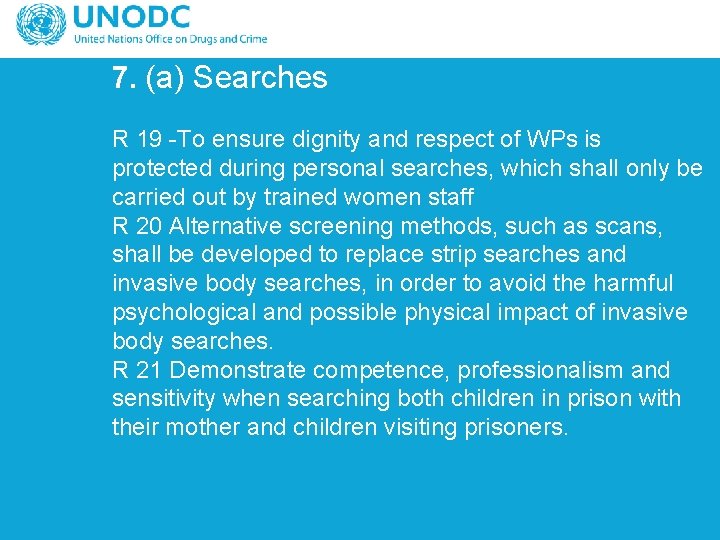 UNODC
United Nations Office on Drugs and Crime

7. (a) Searches

R 19 -To ensure dignity and respect of WPs is protected during personal searches, which shall only be carried out by trained women staff
R 20 Alternative screening methods, such as scans, shall be developed to replace strip searches and invasive body searches, in order to avoid the harmful psychological and possible physical impact of invasive body searches.
R 21 Demonstrate competence, professionalism and sensitivity when searching both children in prison with their mother and children visiting prisoners.